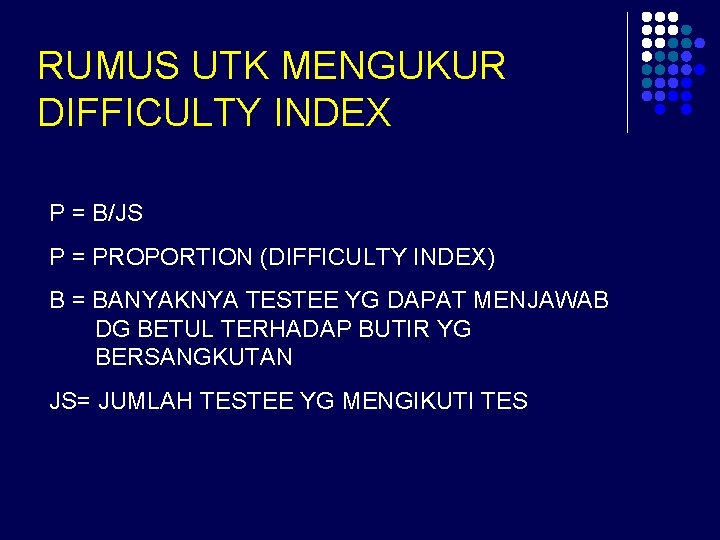 RUMUS UTK MENGUKUR DIFFICULTY INDEX

P = B/JS

P = PROPORTION (DIFFICULTY INDEX)

B = BANYAKNYA TESTEE YG DAPAT MENJAWAB DG BETUL TERHADAP BUTIR YG BERSANGKUTAN

JS= JUMLAH TESTEE YG MENGIKUTI TES